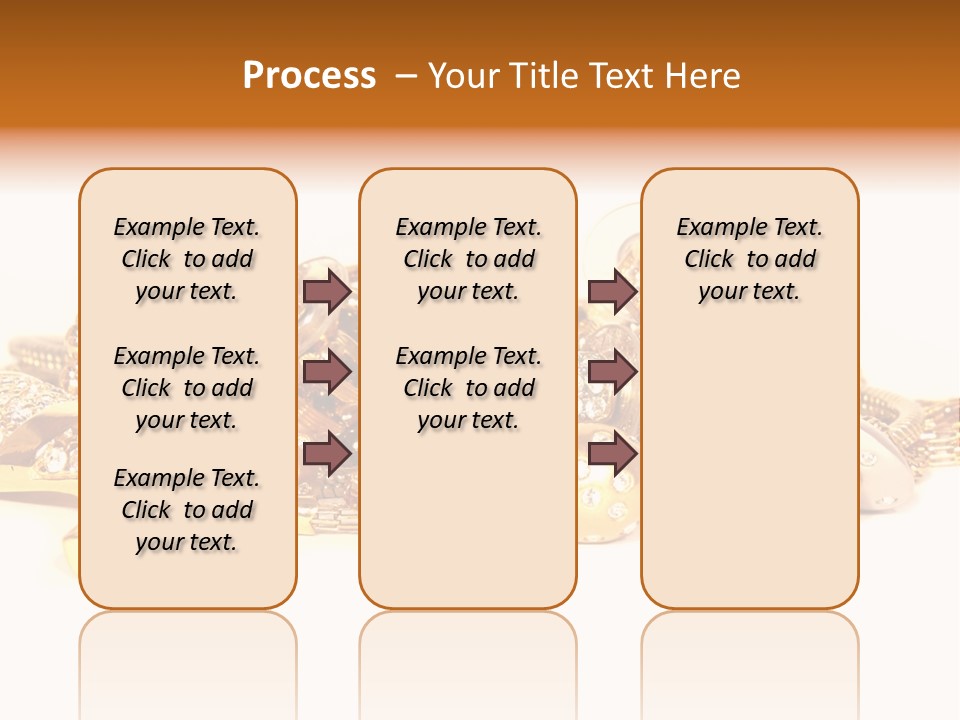 Process – Your Title Text Here

Example Text. Click to add your text.

Example Text. Click to add your text.

Example Text. Click to add your text.

Example Text. Click to add your text.

Example Text. Click to add your text.

Example Text. Click to add your text.